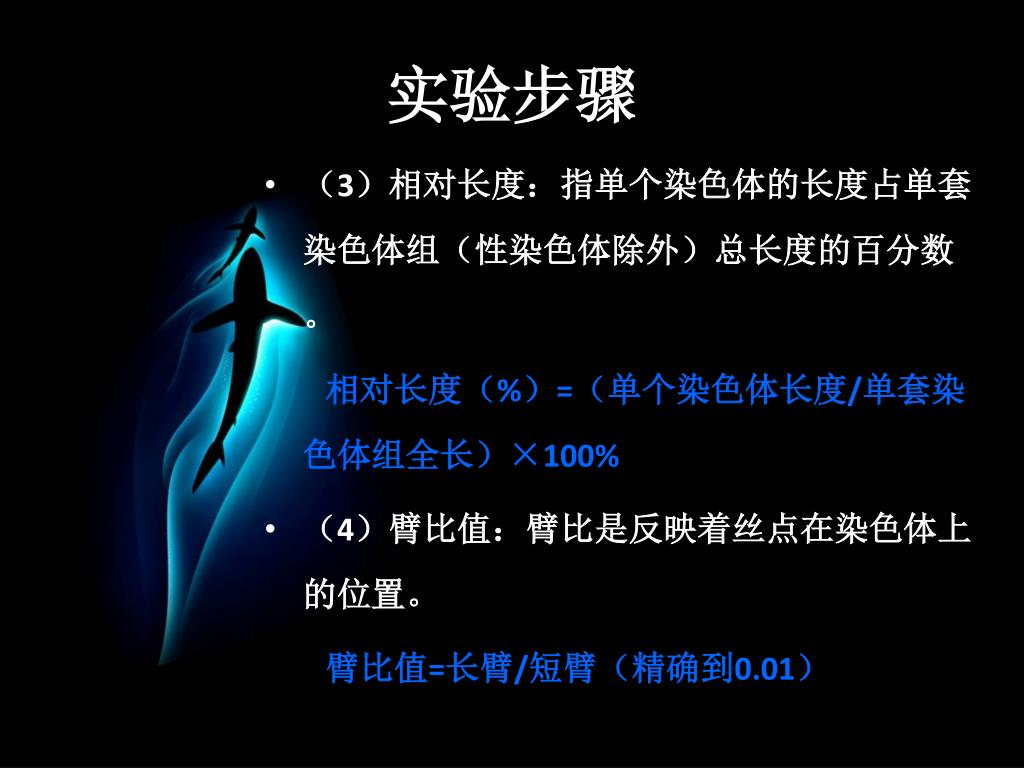 实验步骤

• （3）相对长度：指单个染色体的长度占单套染色体组（性染色体除外）总长度的百分数。

相对长度（%）=（单个染色体长度/单套染色体组全长）×100%

• （4）臂比值：臂比是反映着丝点在染色体上的位置。

臂比值=长臂/短臂（精确到0.01）